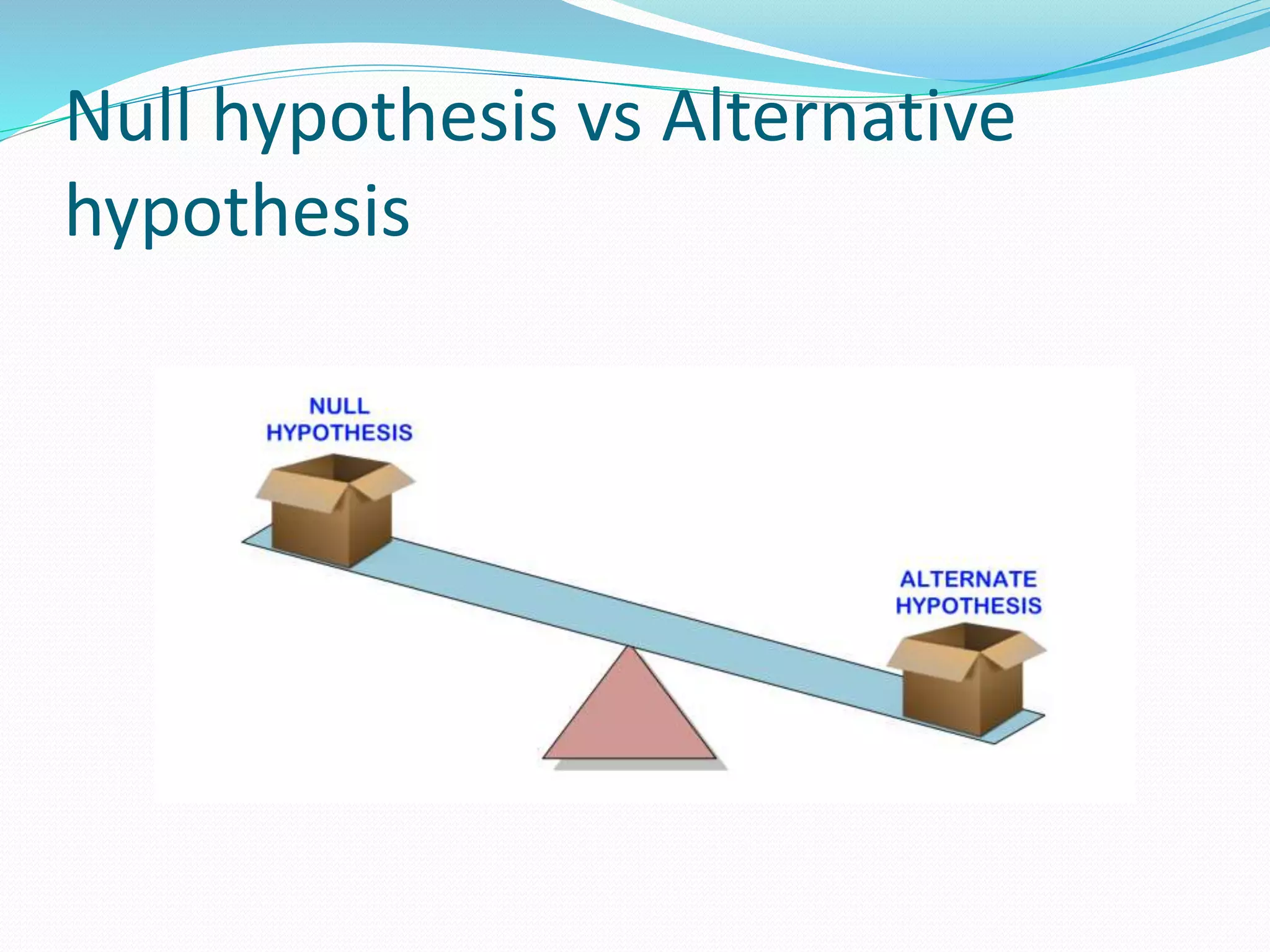 Null hypothesis vs Alternative hypothesis

NULL HYPOTHESIS

ALTERNATE HYPOTHESIS